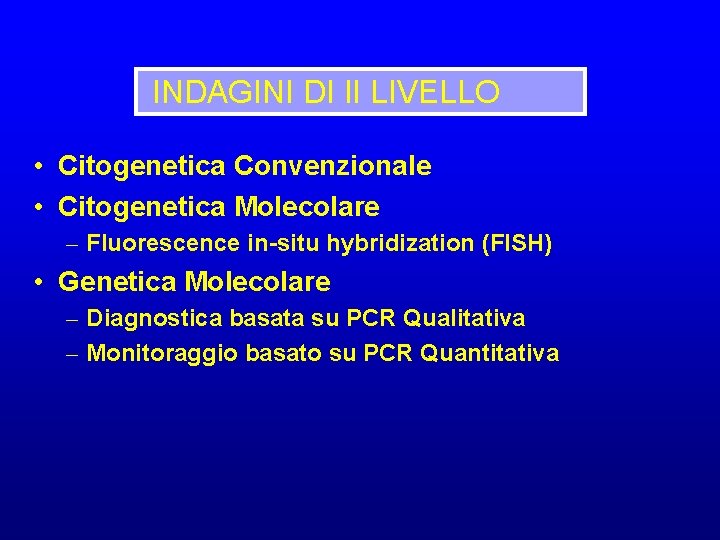 INDAGINI DI II LIVELLO

• Citogenetica Convenzionale
• Citogenetica Molecolare
– Fluorescence in-situ hybridization (FISH)
• Genetica Molecolare
– Diagnostica basata su PCR Qualitativa
– Monitoraggio basato su PCR Quantitativa